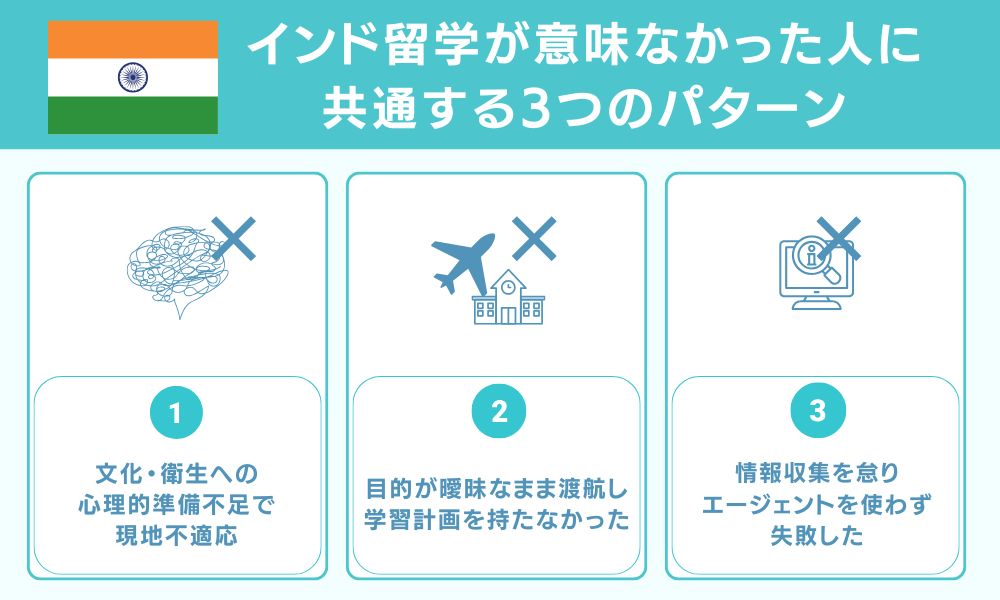 インド留学が意味なかった人に共通する3つのパターン

1

文化・衛生への心理的準備不足で現地不適応

2

目的が曖昧なまま渡航し学習計画を持たなかった

3

情報収集を怠りエージェントを使わず失敗した